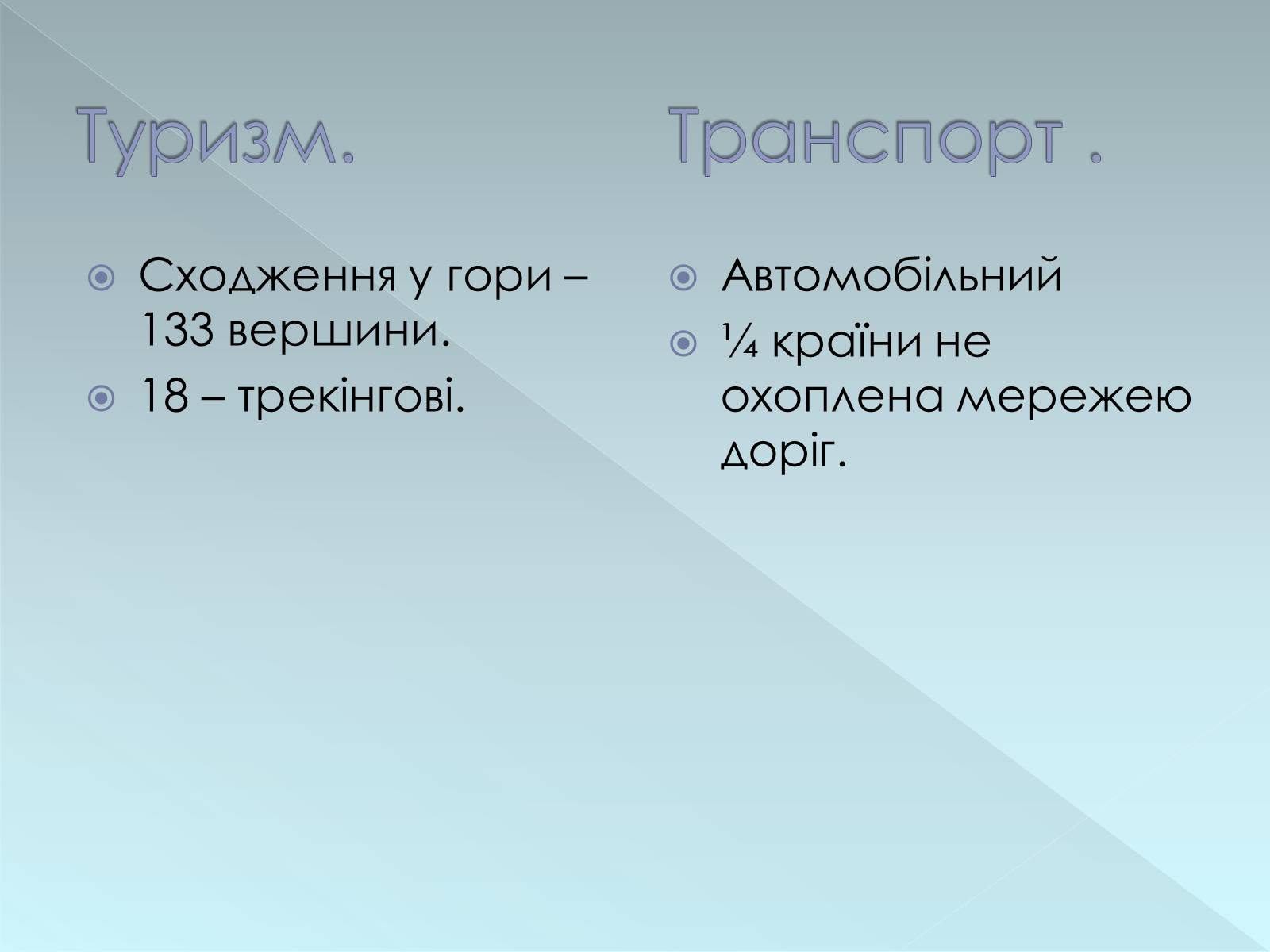 Туризм.

Сходження у гори – 133 вершини.

18 – трекінгові.

Транспорт .

Автомобільний

¼ країни не охоплена мережею доріг.